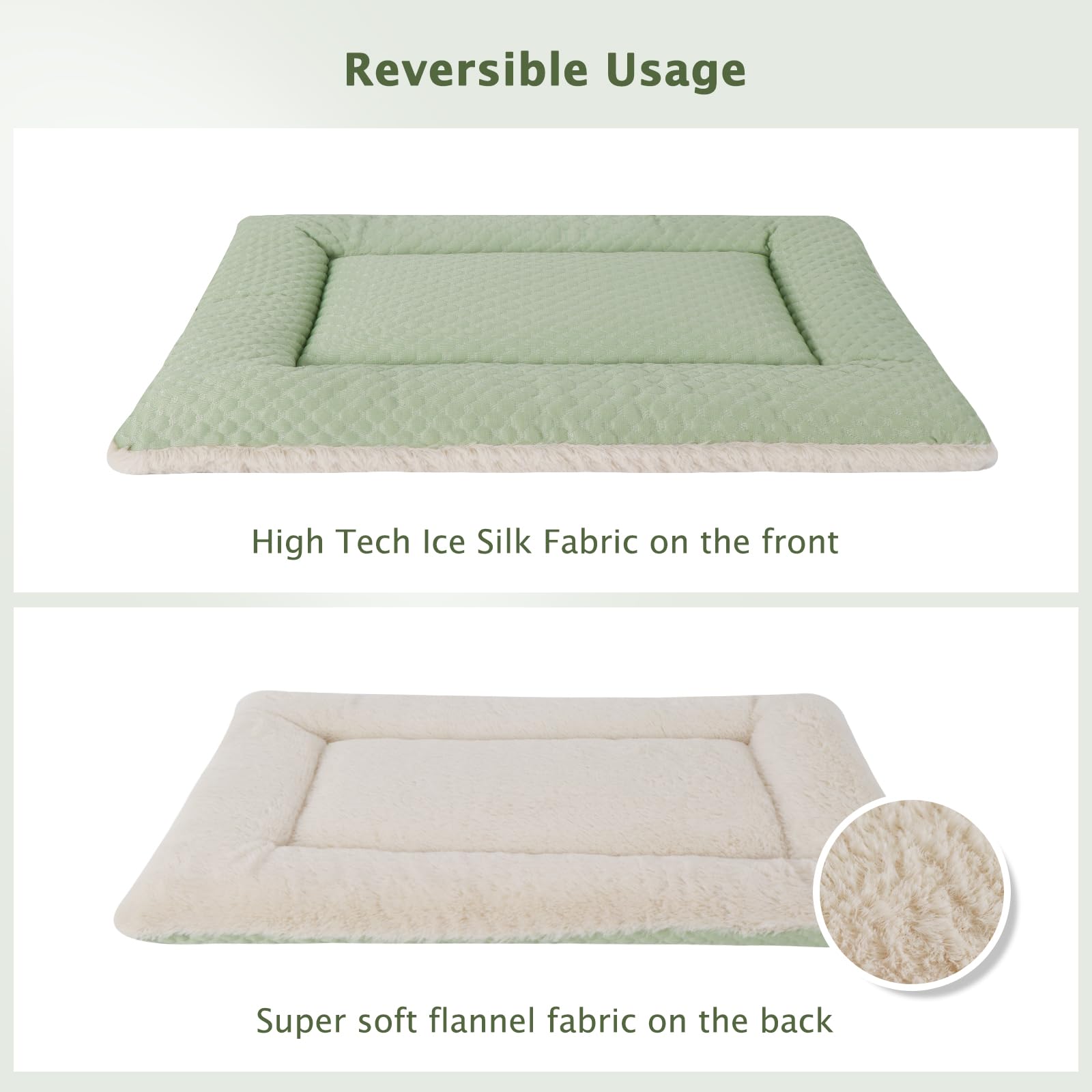 Reversible Usage

High Tech Ice Silk Fabric on the front

Super soft flannel fabric on the back